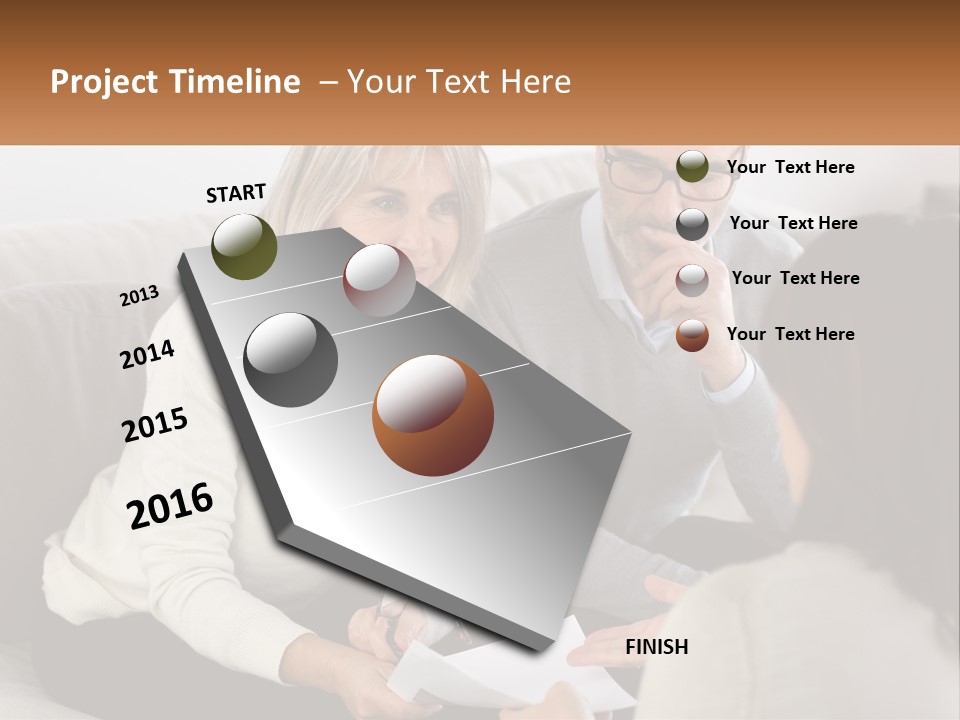 Project Timeline – Your Text Here

START

2013

2014

2015

2016

FINISH

Your Text Here

Your Text Here

Your Text Here

Your Text Here